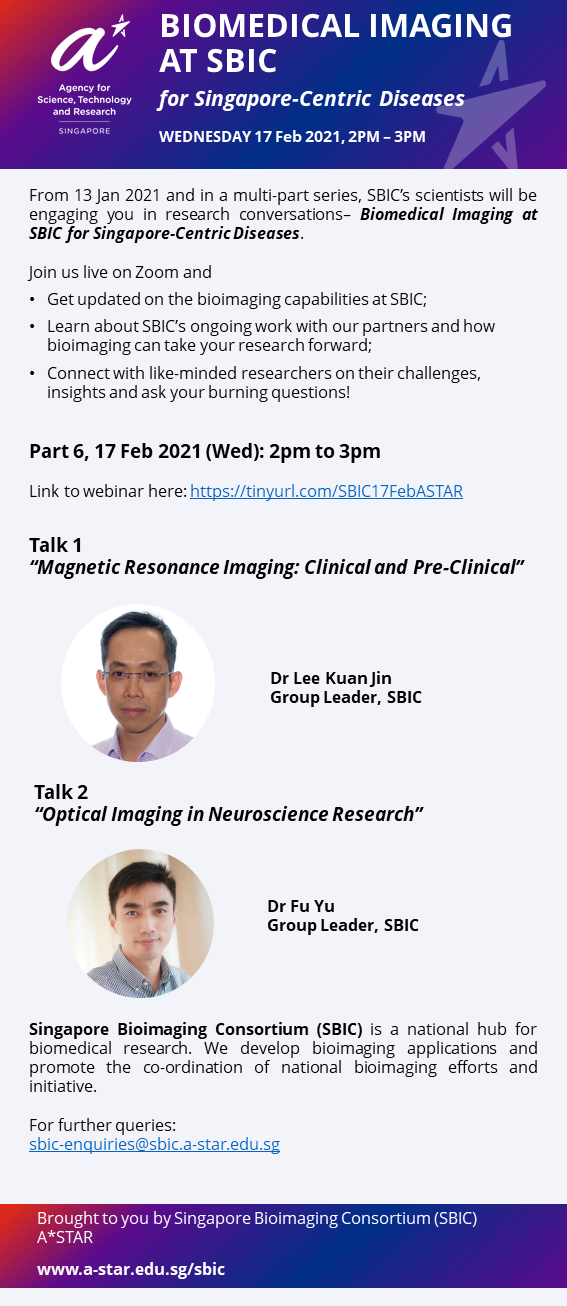 Agency for Science, Technology and Research
SINGAPORE

BIOMEDICAL IMAGING AT SBIC
for Singapore-Centric Diseases
WEDNESDAY 17 Feb 2021, 2PM – 3PM

From 13 Jan 2021 and in a multi-part series, SBIC's scientists will be engaging you in research conversations– Biomedical Imaging at SBIC for Singapore-Centric Diseases.

Join us live on Zoom and
• Get updated on the bioimaging capabilities at SBIC;
• Learn about SBIC's ongoing work with our partners and how bioimaging can take your research forward;
• Connect with like-minded researchers on their challenges, insights and ask your burning questions!

Part 6, 17 Feb 2021 (Wed): 2pm to 3pm

Link to webinar here: https://tinyurl.com/SBIC17FebASTAR

Talk 1
"Magnetic Resonance Imaging: Clinical and Pre-Clinical"

Dr Lee Kuan Jin
Group Leader, SBIC

Talk 2
"Optical Imaging in Neuroscience Research"

Dr Fu Yu
Group Leader, SBIC

Singapore Bioimaging Consortium (SBIC) is a national hub for biomedical research. We develop bioimaging applications and promote the co-ordination of national bioimaging efforts and initiative.

For further queries:
sbic-enquiries@sbic.a-star.edu.sg

Brought to you by Singapore Bioimaging Consortium (SBIC)
A*STAR
www.a-star.edu.sg/sbic